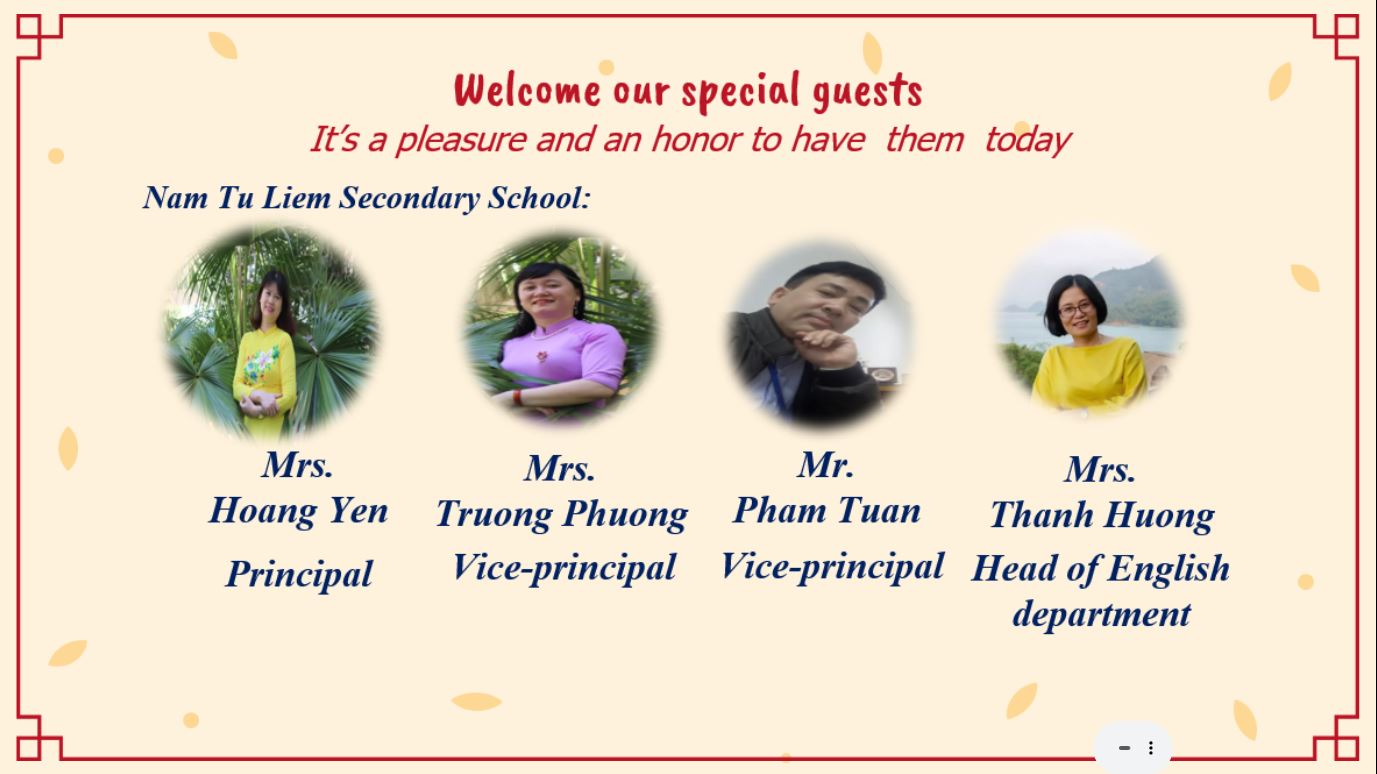 Welcome our special guests
It's a pleasure and an honor to have them today

Nam Tu Liem Secondary School:

Mrs.
Hoang Yen
Principal

Mrs.
Truong Phuong
Vice-principal

Mr.
Pham Tuan
Vice-principal

Mrs.
Thanh Huong
Head of English department